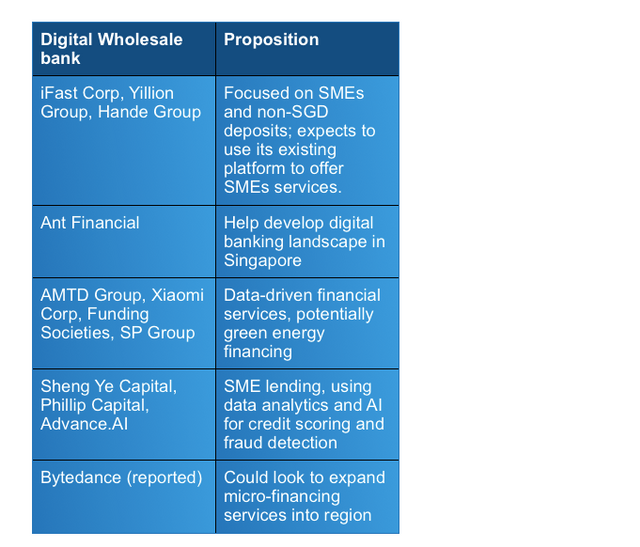 | Digital Wholesale bank | Proposition |
|---|---|
| iFast Corp, Yillion Group, Hande Group | Focused on SMEs and non-SGD deposits; expects to use its existing platform to offer SMEs services. |
| Ant Financial | Help develop digital banking landscape in Singapore |
| AMTD Group, Xiaomi Corp, Funding Societies, SP Group | Data-driven financial services, potentially green energy financing |
| Sheng Ye Capital, Phillip Capital, Advance.AI | SME lending, using data analytics and AI for credit scoring and fraud detection |
| Bytedance (reported) | Could look to expand micro-financing services into region |